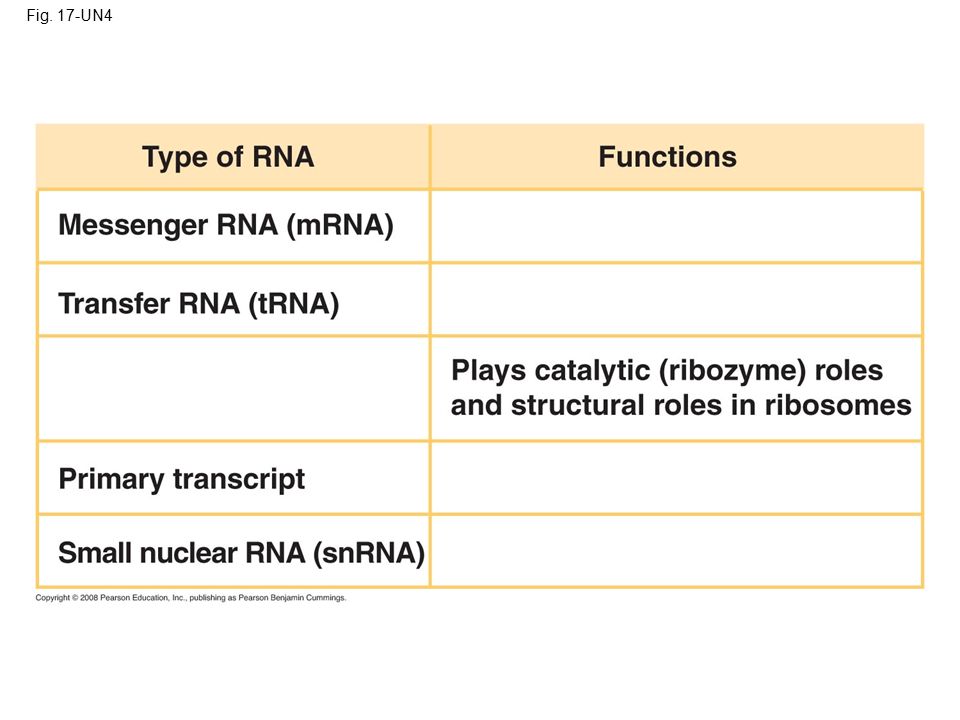 Fig. 17-UN4

| Type of RNA | Functions |
|---|---|
| Messenger RNA (mRNA) | |
| Transfer RNA (tRNA) | |
| | Plays catalytic (ribozyme) roles and structural roles in ribosomes |
| Primary transcript | |
| Small nuclear RNA (snRNA) | |

Copyright © 2008 Pearson Education, Inc., publishing as Pearson Benjamin Cummings.